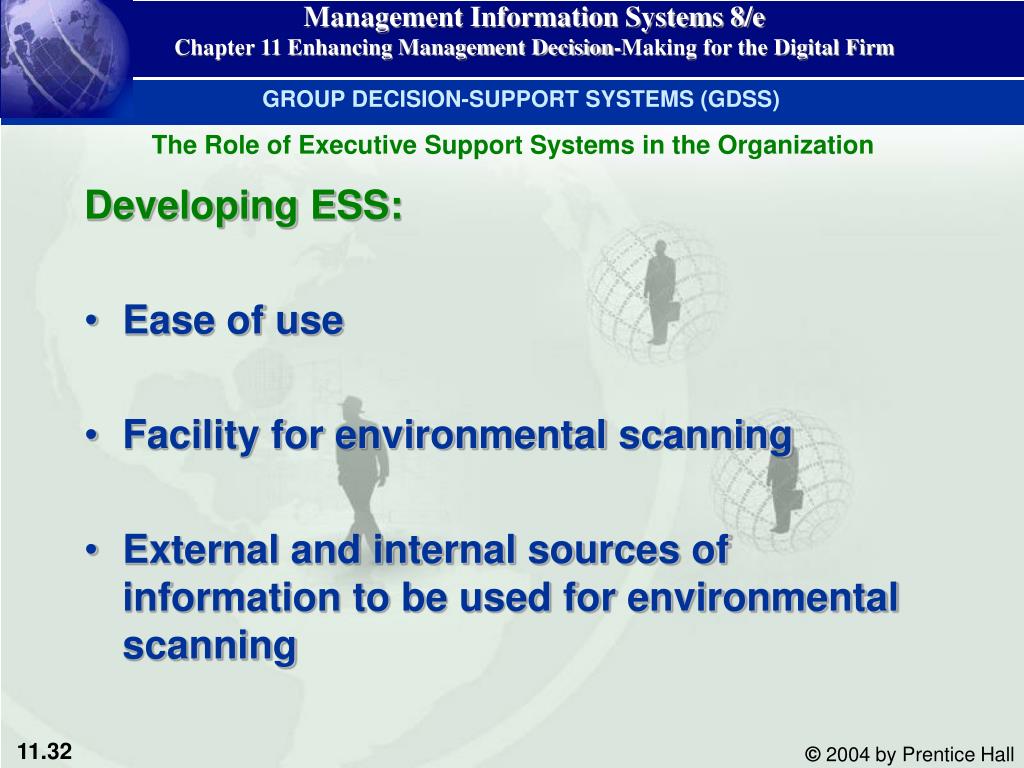 Management Information Systems 8/e
Chapter 11 Enhancing Management Decision-Making for the Digital Firm

GROUP DECISION-SUPPORT SYSTEMS (GDSS)

The Role of Executive Support Systems in the Organization

Developing ESS:

• Ease of use

• Facility for environmental scanning

• External and internal sources of information to be used for environmental scanning

11.32

© 2004 by Prentice Hall